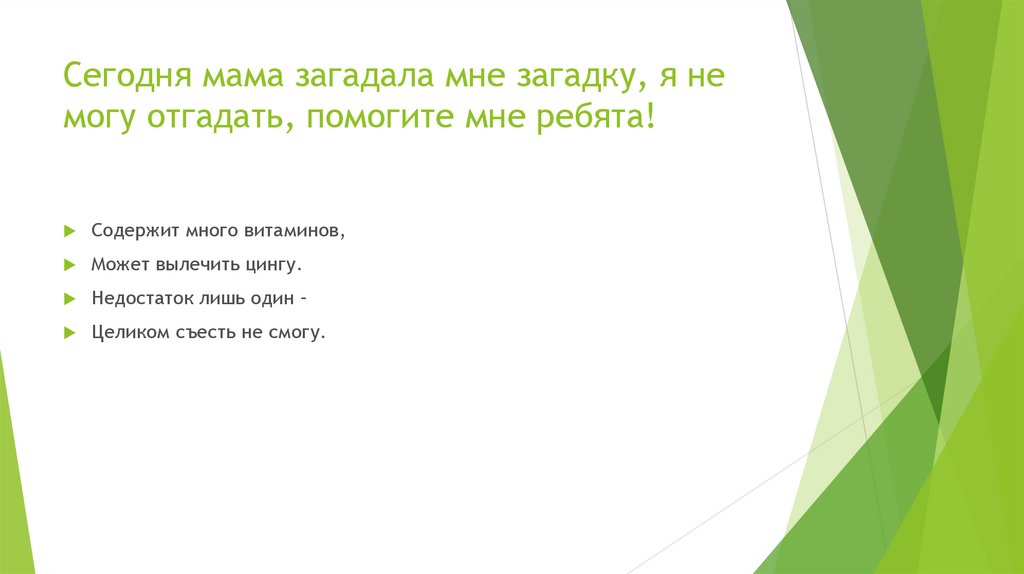 Сегодня мама загадала мне загадку, я не могу отгадать, помогите мне ребята!

Содержит много витаминов,

Может вылечить цингу.

Недостаток лишь один –

Целиком съесть не смогу.